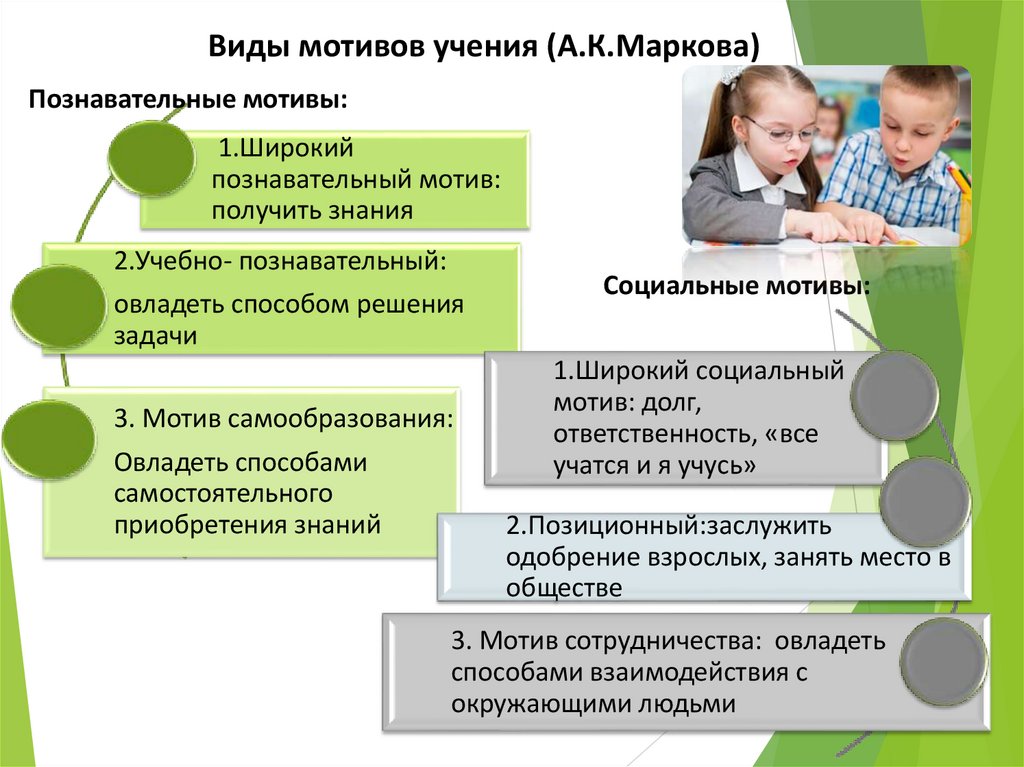 Виды мотивов учения (А.К.Маркова)

Познавательные мотивы:

1.Широкий познавательный мотив: получить знания

2.Учебно- познавательный:

овладеть способом решения задачи

3. Мотив самообразования:

Овладеть способами самостоятельного приобретения знаний

Социальные мотивы:

1.Широкий социальный мотив: долг, ответственность, «все учатся и я учусь»

2.Позиционный:заслужить одобрение взрослых, занять место в обществе

3. Мотив сотрудничества: овладеть способами взаимодействия с окружающими людьми